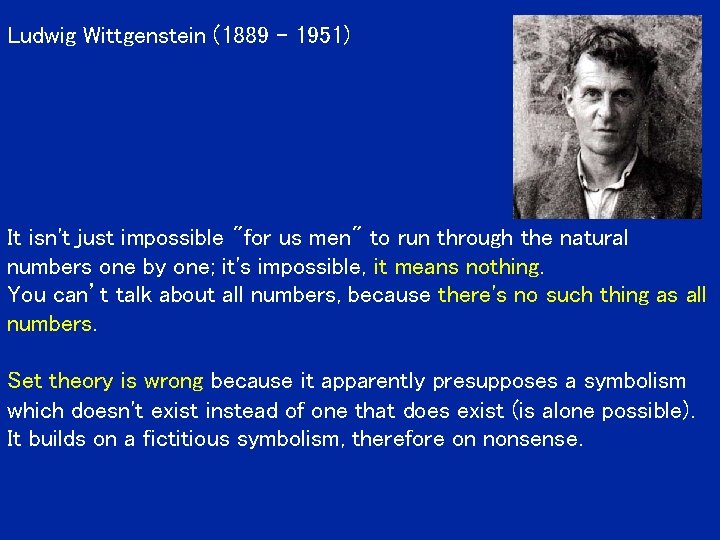 Ludwig Wittgenstein (1889 - 1951)

It isn't just impossible "for us men" to run through the natural numbers one by one; it's impossible, it means nothing.
You can't talk about all numbers, because there's no such thing as all numbers.

Set theory is wrong because it apparently presupposes a symbolism which doesn't exist instead of one that does exist (is alone possible). It builds on a fictitious symbolism, therefore on nonsense.